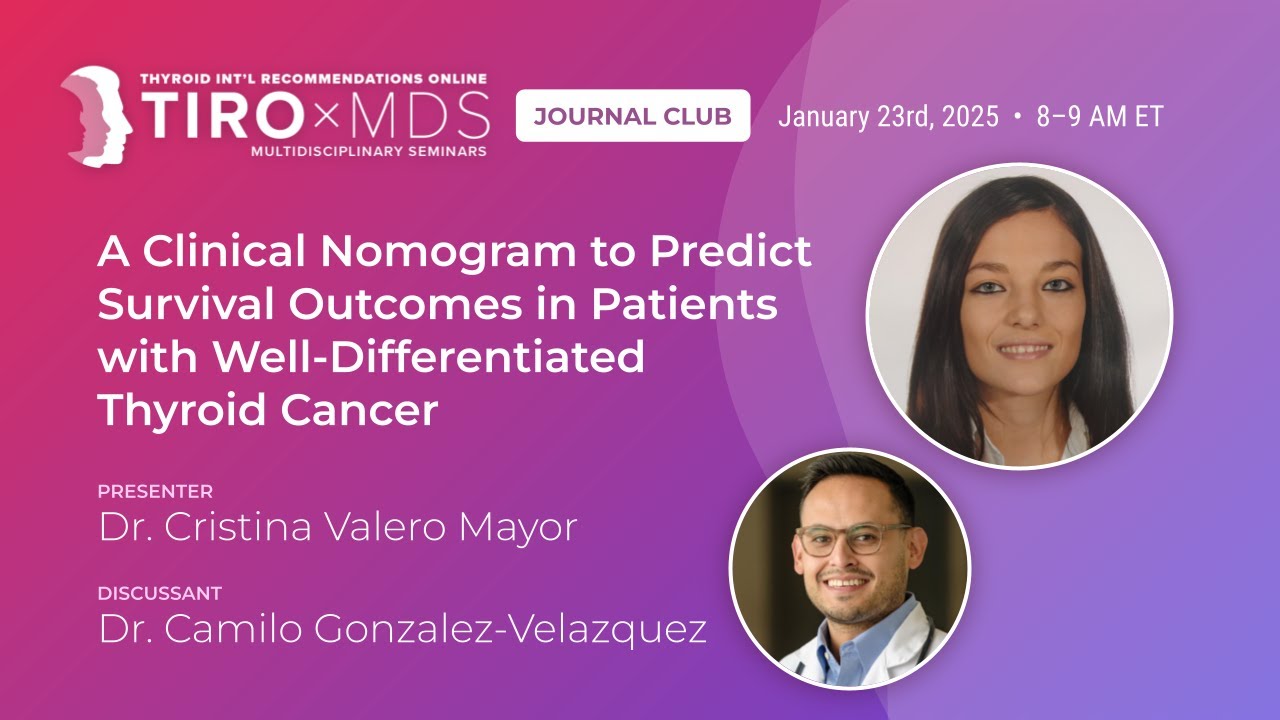 THYROID INT'L RECOMMENDATIONS ONLINE
TIRO×MDS
MULTIDISCIPLINARY SEMINARS

JOURNAL CLUB

January 23rd, 2025 • 8–9 AM ET

A Clinical Nomogram to Predict Survival Outcomes in Patients with Well-Differentiated Thyroid Cancer

PRESENTER
Dr. Cristina Valero Mayor

DISCUSSANT
Dr. Camilo Gonzalez-Velazquez